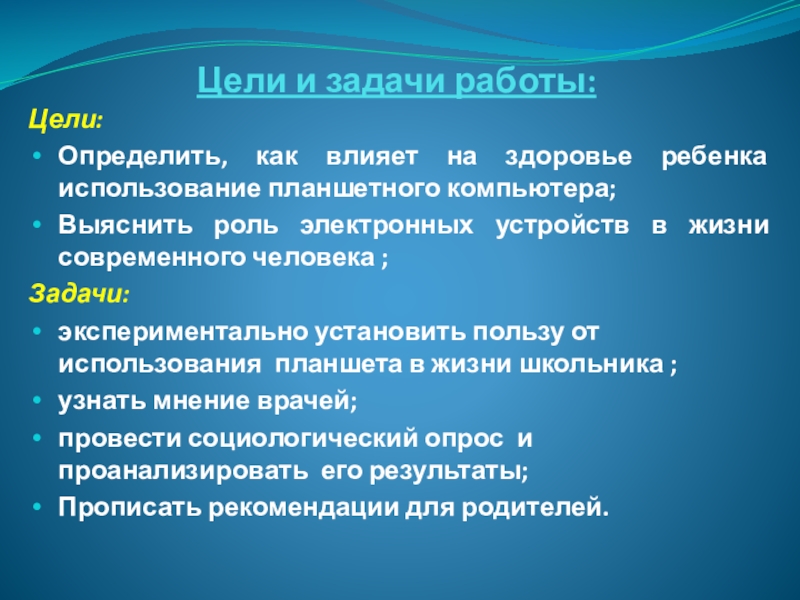 Цели и задачи работы:

Цели:

• Определить, как влияет на здоровье ребенка использование планшетного компьютера;
• Выяснить роль электронных устройств в жизни современного человека ;

Задачи:

• экспериментально установить пользу от использования планшета в жизни школьника ;
• узнать мнение врачей;
• провести социологический опрос и проанализировать его результаты;
• Прописать рекомендации для родителей.